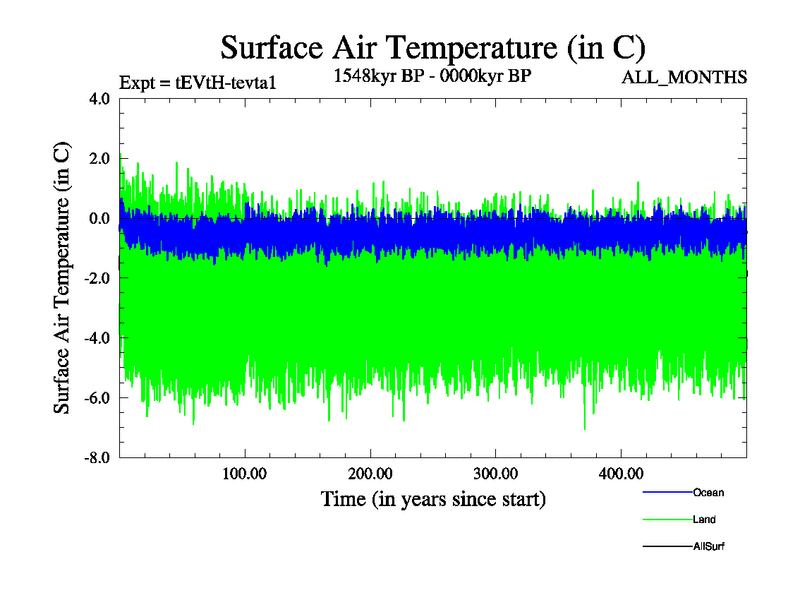 Surface Air Temperature (in C)

Expt = tEVtH-tevta1

1548kyr BP - 0000kyr BP

ALL_MONTHS

Surface Air Temperature (in C)

4.0
2.0
0.0
-2.0
-4.0
-6.0
-8.0

100.00
200.00
300.00
400.00

Time (in years since start)

Ocean
Land
AllSurf